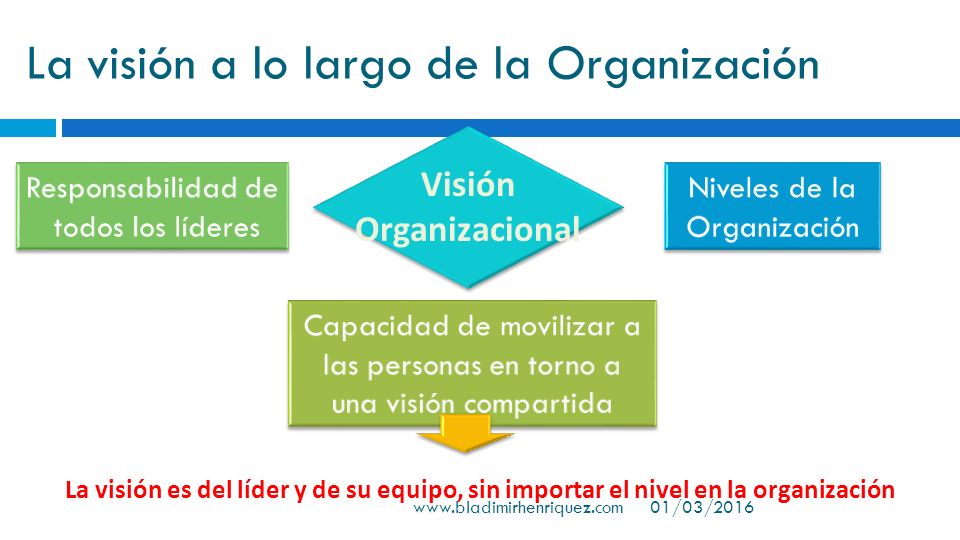 La visión a lo largo de la Organización

Responsabilidad de todos los líderes

Visión Organizacional

Niveles de la Organización

Capacidad de movilizar a las personas en torno a una visión compartida

La visión es del líder y de su equipo, sin importar el nivel en la organización

www.bladimirhenriquez.com 01/03/2016